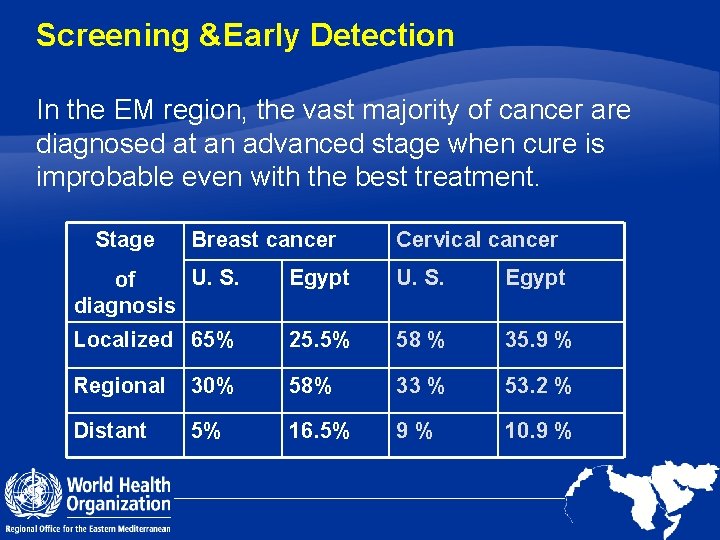 Screening &Early Detection

In the EM region, the vast majority of cancer are diagnosed at an advanced stage when cure is improbable even with the best treatment.

| Stage of diagnosis | Breast cancer U. S. | Breast cancer Egypt | Cervical cancer U. S. | Cervical cancer Egypt |
|---|---|---|---|---|
| Localized | 65% | 25.5% | 58 % | 35.9 % |
| Regional | 30% | 58% | 33 % | 53.2 % |
| Distant | 5% | 16.5% | 9 % | 10.9 % |

World Health Organization
Regional Office for the Eastern Mediterranean